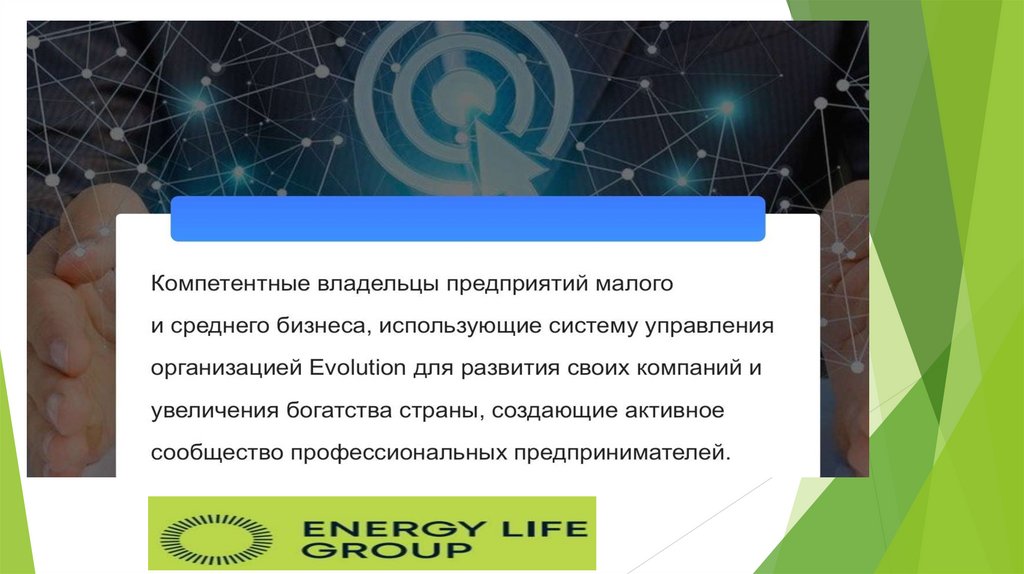 Компетентные владельцы предприятий малого и среднего бизнеса, использующие систему управления организацией Evolution для развития своих компаний и увеличения богатства страны, создающие активное сообщество профессиональных предпринимателей.

ENERGY LIFE GROUP